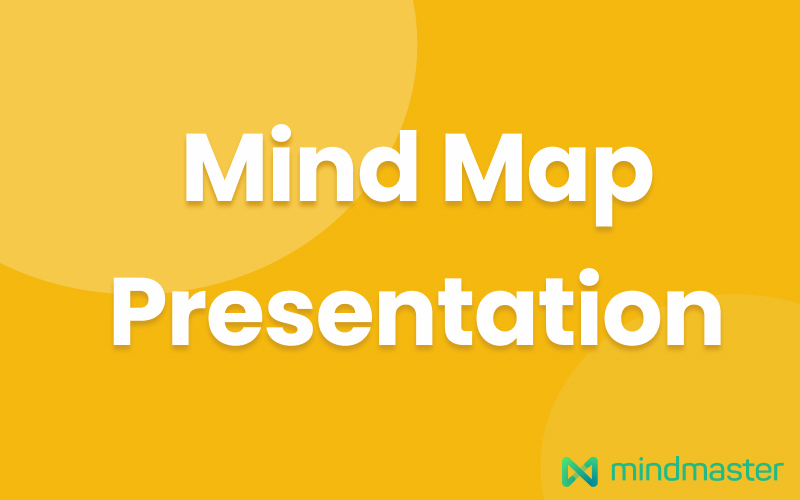 Mind Map
Presentation

mindmaster